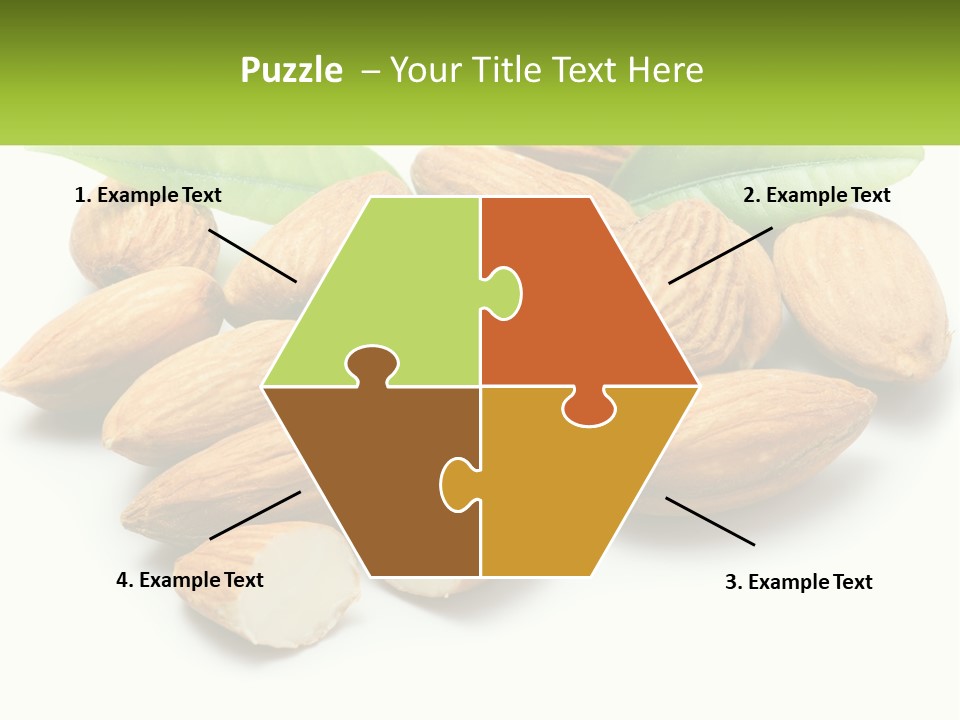 Puzzle – Your Title Text Here

1. Example Text

2. Example Text

4. Example Text

3. Example Text